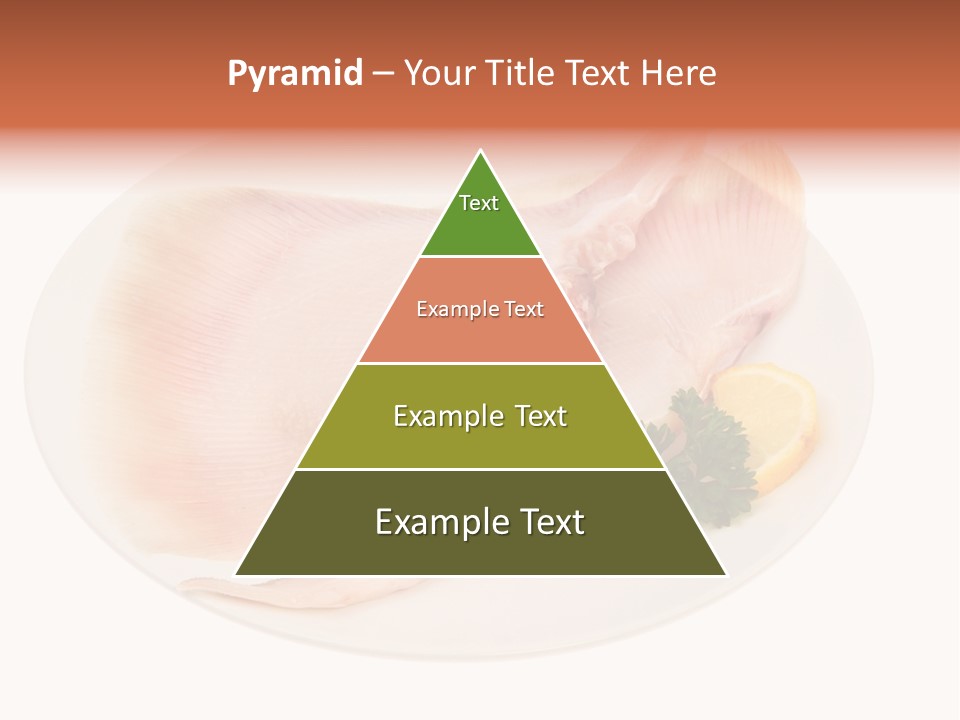 Pyramid – Your Title Text Here

Text

Example Text

Example Text

Example Text